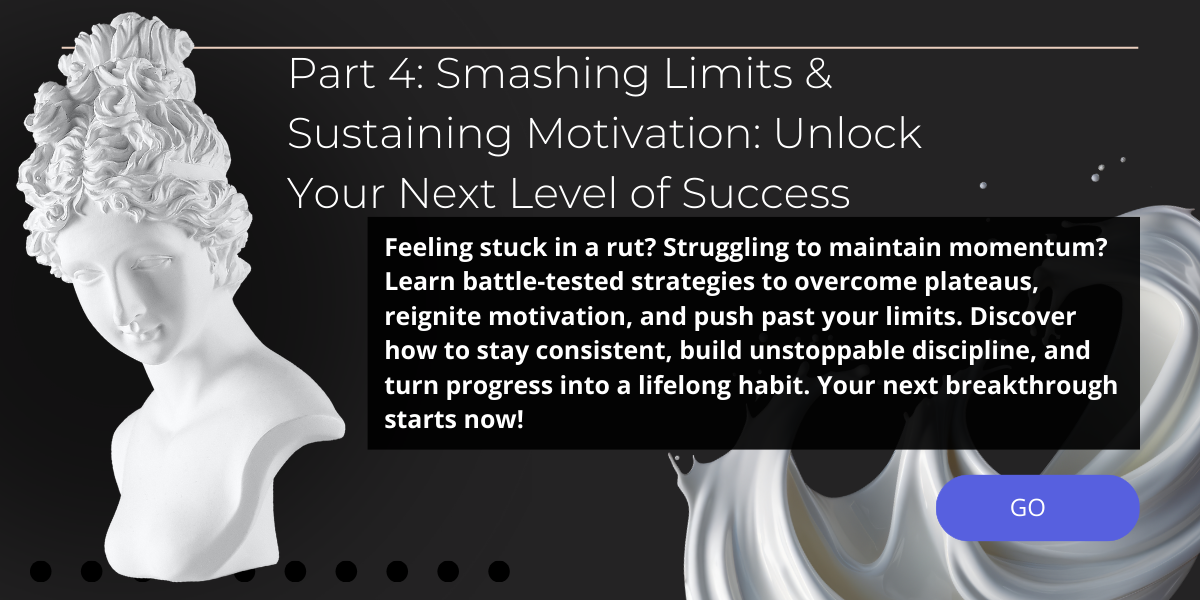 Part 4: Smashing Limits & Sustaining Motivation: Unlock Your Next Level of Success

Feeling stuck in a rut? Struggling to maintain momentum? Learn battle-tested strategies to overcome plateaus, reignite motivation, and push past your limits. Discover how to stay consistent, build unstoppable discipline, and turn progress into a lifelong habit. Your next breakthrough starts now!

GO